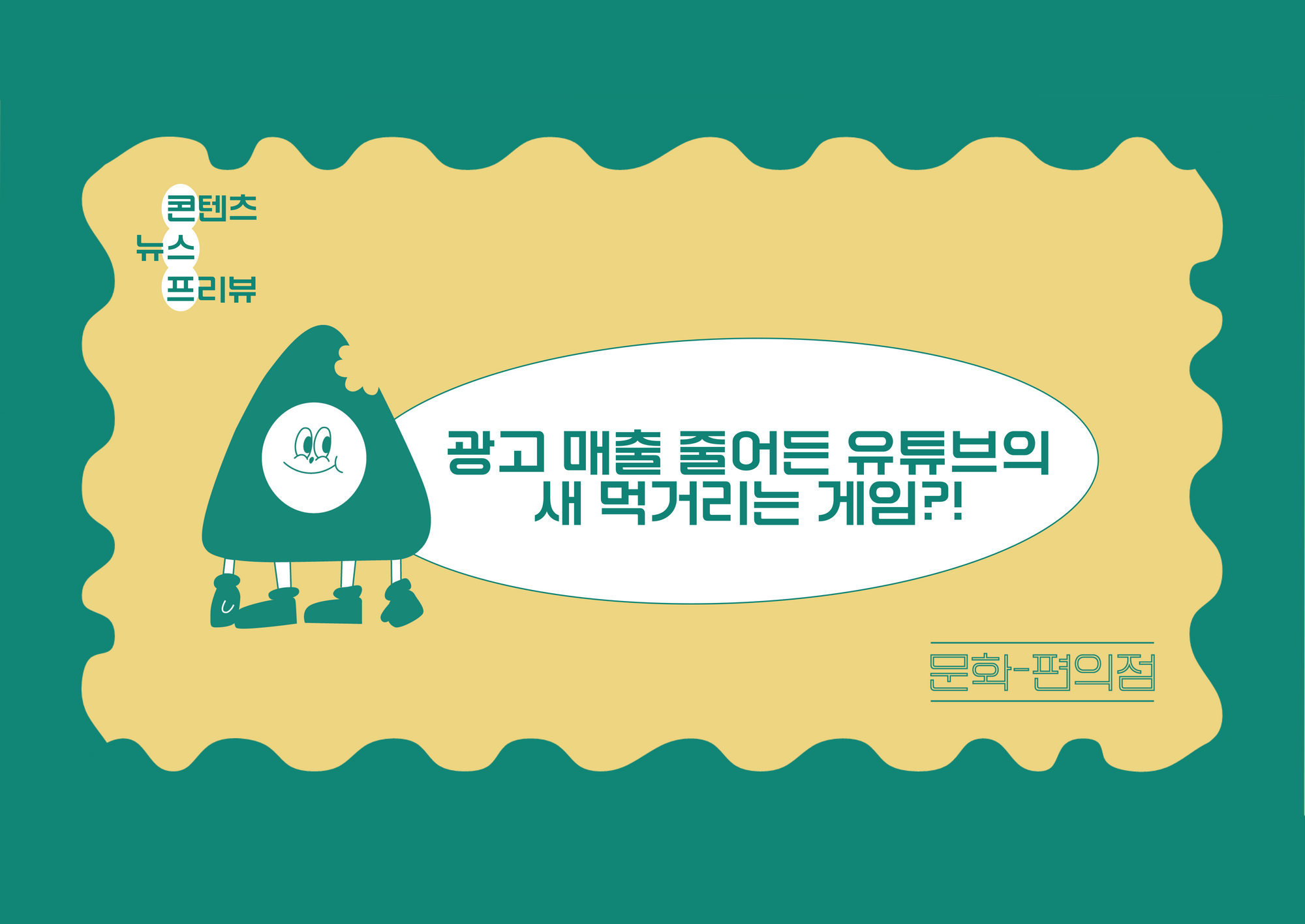 콘텐츠
뉴스
프리뷰

광고 매출 줄어든 유튜브의 새 먹거리는 게임?!

문화-편의점